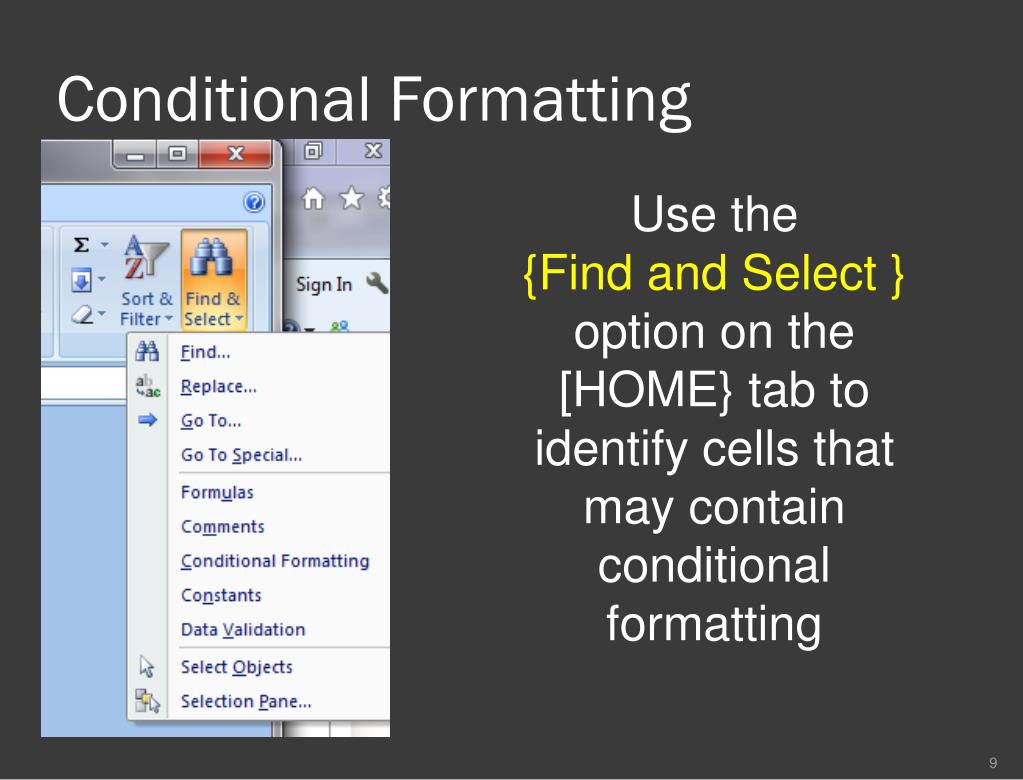 Conditional Formatting

Sort & Filter
Find & Select
Sign In
Find...
Replace...
Go To...
Go To Special...
Formulas
Comments
Conditional Formatting
Constants
Data Validation
Select Objects
Selection Pane...

Use the {Find and Select } option on the [HOME} tab to identify cells that may contain conditional formatting

9